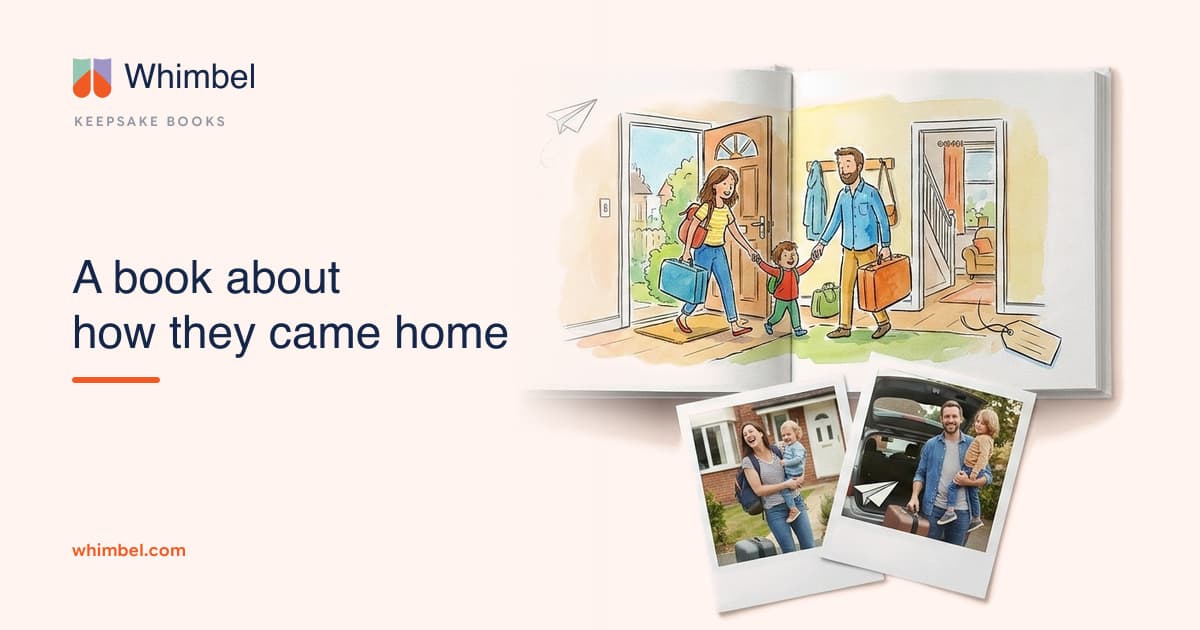 Whimbel

KEEPSAKE BOOKS

A book about how they came home

whimbel.com